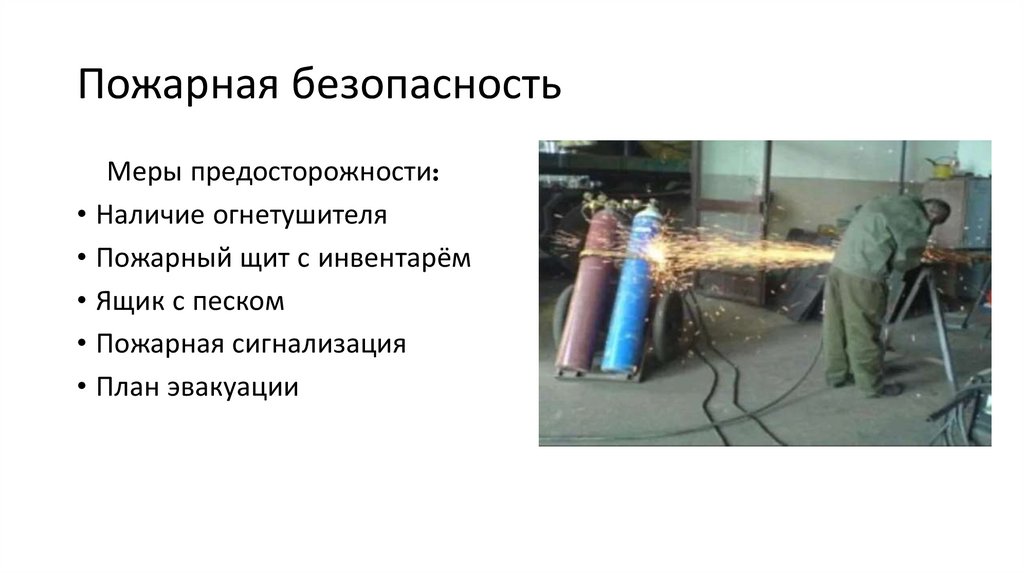 Пожарная безопасность

Меры предосторожности:

• Наличие огнетушителя
• Пожарный щит с инвентарём
• Ящик с песком
• Пожарная сигнализация
• План эвакуации